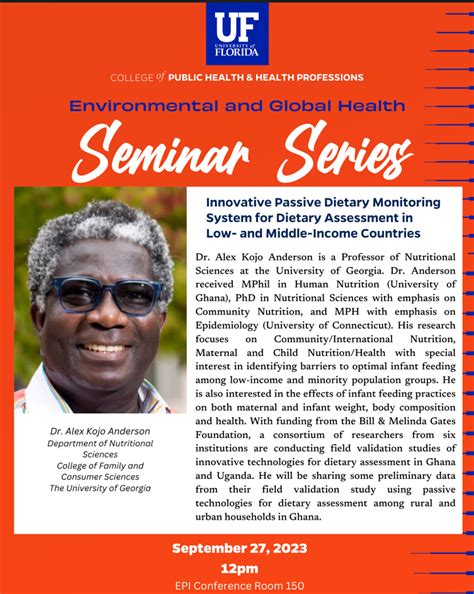 UF
UNIVERSITY of FLORIDA

COLLEGE of PUBLIC HEALTH & HEALTH PROFESSIONS

Environmental and Global Health

Seminar Series

Innovative Passive Dietary Monitoring System for Dietary Assessment in Low- and Middle-Income Countries

Dr. Alex Kojo Anderson is a Professor of Nutritional Sciences at the University of Georgia. Dr. Anderson received MPhil in Human Nutrition (University of Ghana), PhD in Nutritional Sciences with emphasis on Community Nutrition, and MPH with emphasis on Epidemiology (University of Connecticut). His research focuses on Community/International Nutrition, Maternal and Child Nutrition/Health with special interest in identifying barriers to optimal infant feeding among low-income and minority population groups. He is also interested in the effects of infant feeding practices on both maternal and infant weight, body composition and health. With funding from the Bill & Melinda Gates Foundation, a consortium of researchers from six institutions are conducting field validation studies of innovative technologies for dietary assessment in Ghana and Uganda. He will be sharing some preliminary data from their field validation study using passive technologies for dietary assessment among rural and urban households in Ghana.

Dr. Alex Kojo Anderson
Department of Nutritional Sciences
College of Family and Consumer Sciences
The University of Georgia

September 27, 2023
12pm
EPI Conference Room 150